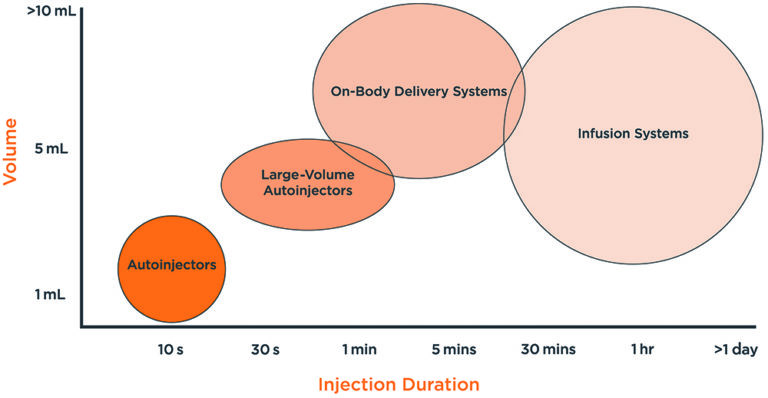 >10 mL

5 mL

1 mL

Volume

On-Body Delivery Systems

Infusion Systems

Large-Volume Autoinjectors

Autoinjectors

10 s

30 s

1 min

5 mins

30 mins

1 hr

>1 day

Injection Duration